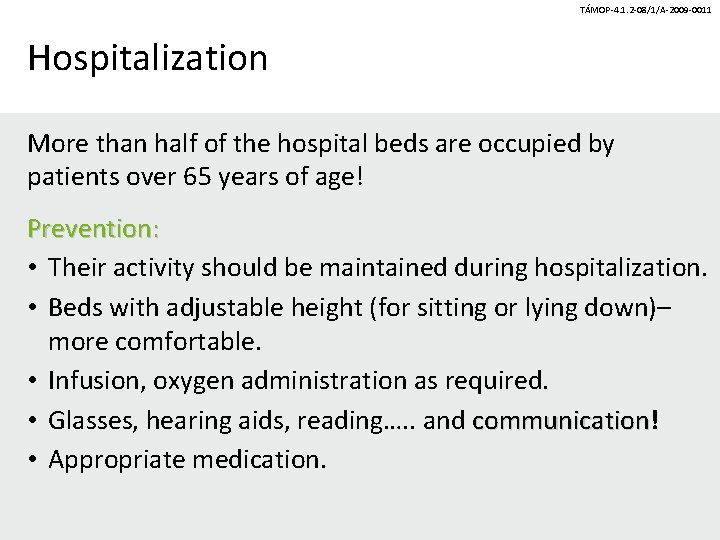 TÁMOP-4.1.2-08/1/A-2009-0011

Hospitalization

More than half of the hospital beds are occupied by patients over 65 years of age!

Prevention:
• Their activity should be maintained during hospitalization.
• Beds with adjustable height (for sitting or lying down)– more comfortable.
• Infusion, oxygen administration as required.
• Glasses, hearing aids, reading….. and communication!
• Appropriate medication.